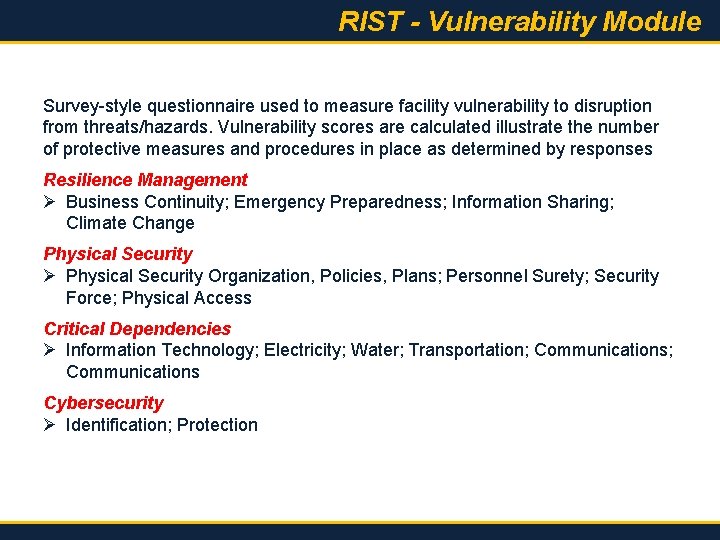 RIST - Vulnerability Module

Survey-style questionnaire used to measure facility vulnerability to disruption from threats/hazards. Vulnerability scores are calculated illustrate the number of protective measures and procedures in place as determined by responses

Resilience Management
➢ Business Continuity; Emergency Preparedness; Information Sharing; Climate Change

Physical Security
➢ Physical Security Organization, Policies, Plans; Personnel Surety; Security Force; Physical Access

Critical Dependencies
➢ Information Technology; Electricity; Water; Transportation; Communications; Communications

Cybersecurity
➢ Identification; Protection